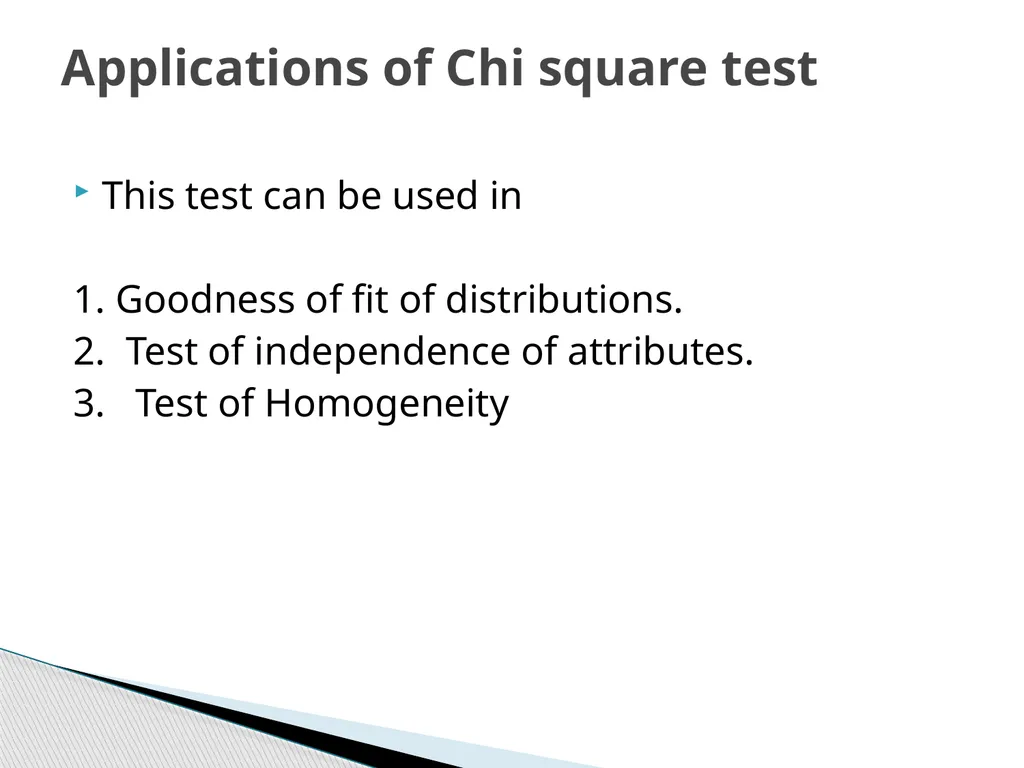 Applications of Chi square test

This test can be used in

1. Goodness of fit of distributions.
2. Test of independence of attributes.
3. Test of Homogeneity